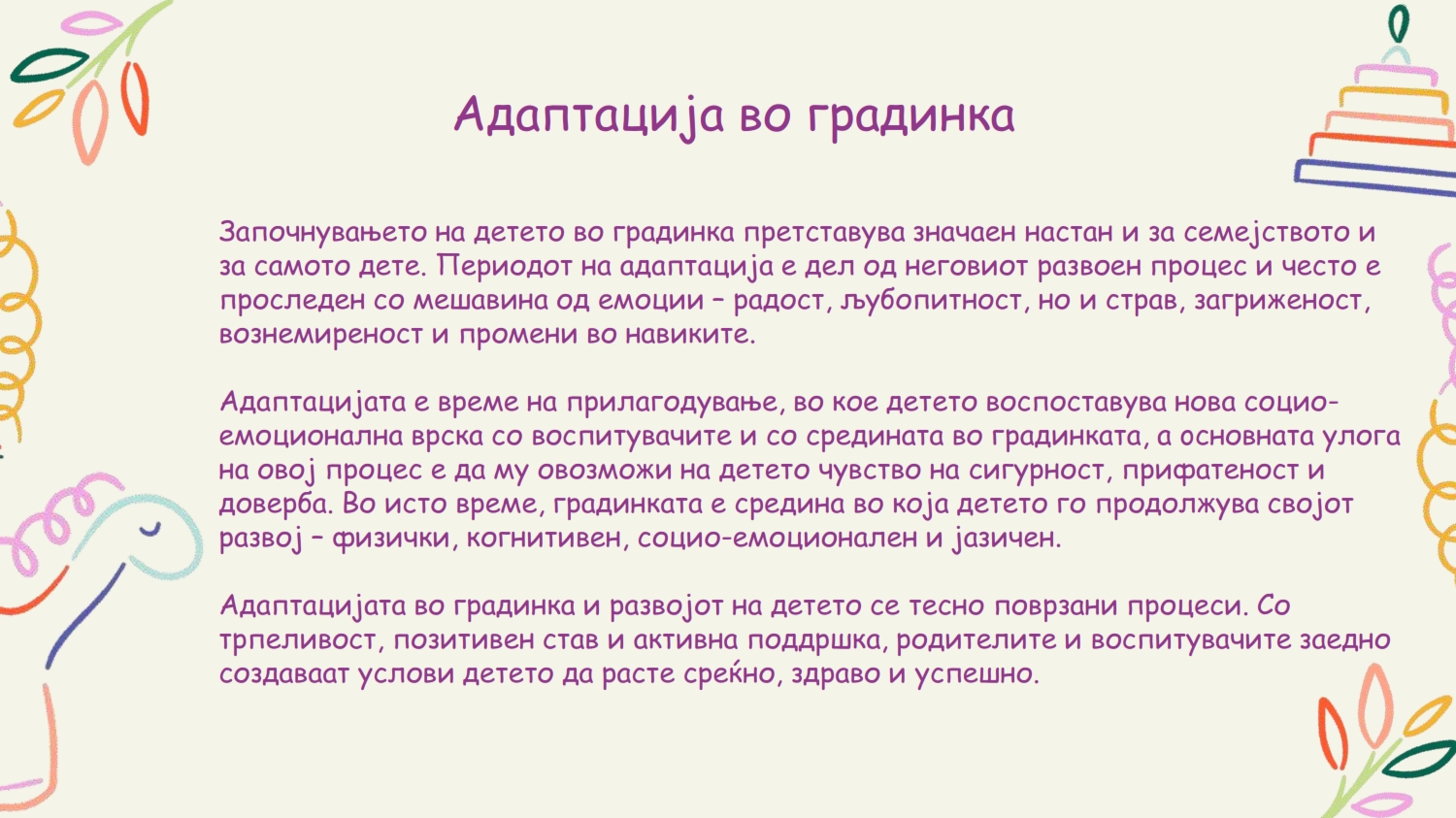 Адаптација во градинка

Започнувањето на детето во градинка претставува значаен настан и за семејството и за самото дете. Периодот на адаптација е дел од неговиот развоен процес и често е проследен со мешавина од емоции – радост, љубопитност, но и страв, загриженост, вознемиреност и промени во навиките.

Адаптацијата е време на прилагодување, во кое детето воспоставува нова социо-емоционална врска со воспитувачите и со средината во градинката, а основната улога на овој процес е да му овозможи на детето чувство на сигурност, прифатеност и доверба. Во исто време, градинката е средина во која детето го продолжува својот развој – физички, когнитивен, социо-емоционален и јазичен.

Адаптацијата во градинка и развојот на детето се тесно поврзани процеси. Со трпеливост, позитивен став и активна поддршка, родителите и воспитувачите заедно создаваат услови детето да расте среќно, здраво и успешно.